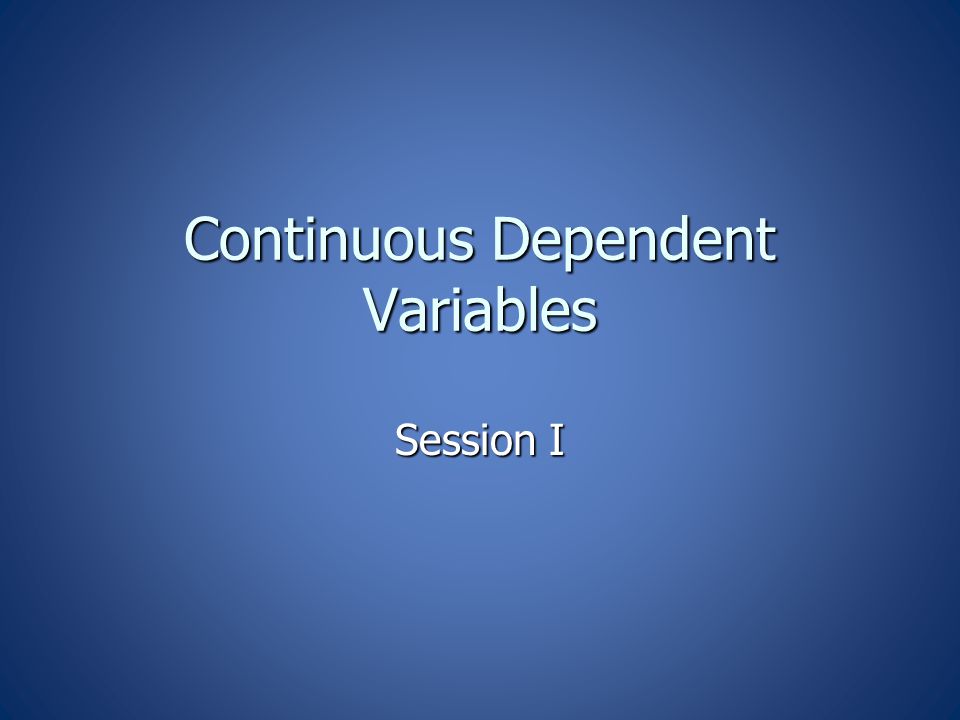 Continuous Dependent Variables

Session I